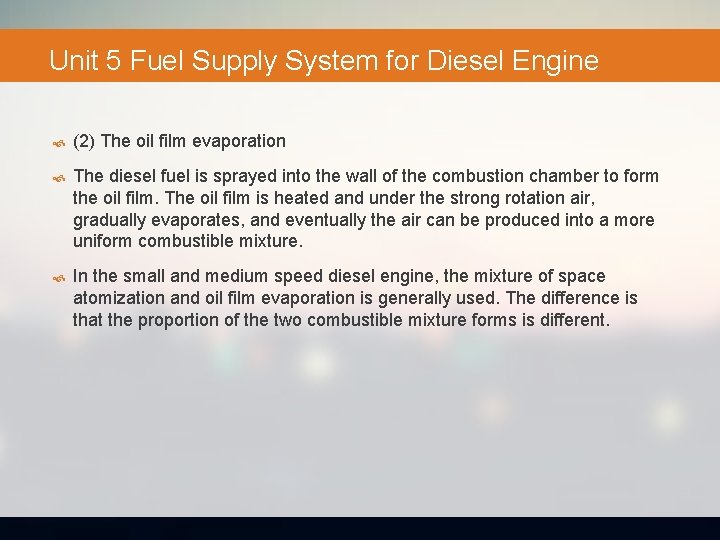 Unit 5 Fuel Supply System for Diesel Engine

(2) The oil film evaporation

The diesel fuel is sprayed into the wall of the combustion chamber to form the oil film. The oil film is heated and under the strong rotation air, gradually evaporates, and eventually the air can be produced into a more uniform combustible mixture.

In the small and medium speed diesel engine, the mixture of space atomization and oil film evaporation is generally used. The difference is that the proportion of the two combustible mixture forms is different.